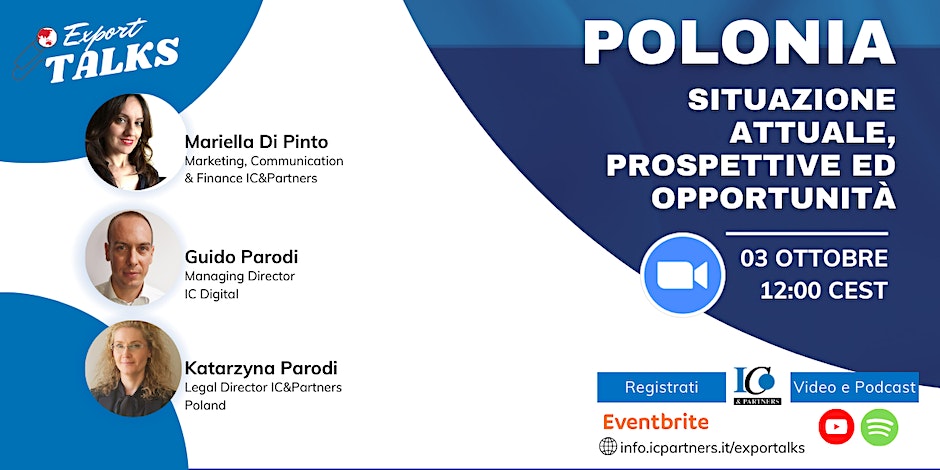 Export TALKS

Mariella Di Pinto
Marketing, Communication & Finance IC&Partners

Guido Parodi
Managing Director
IC Digital

Katarzyna Parodi
Legal Director IC&Partners Poland

POLONIA

SITUAZIONE ATTUALE, PROSPETTIVE ED OPPORTUNITÀ

03 OTTOBRE
12:00 CEST

Registrati

IC & PARTNERS

Video e Podcast

Eventbrite

info.icpartners.it/exportalks